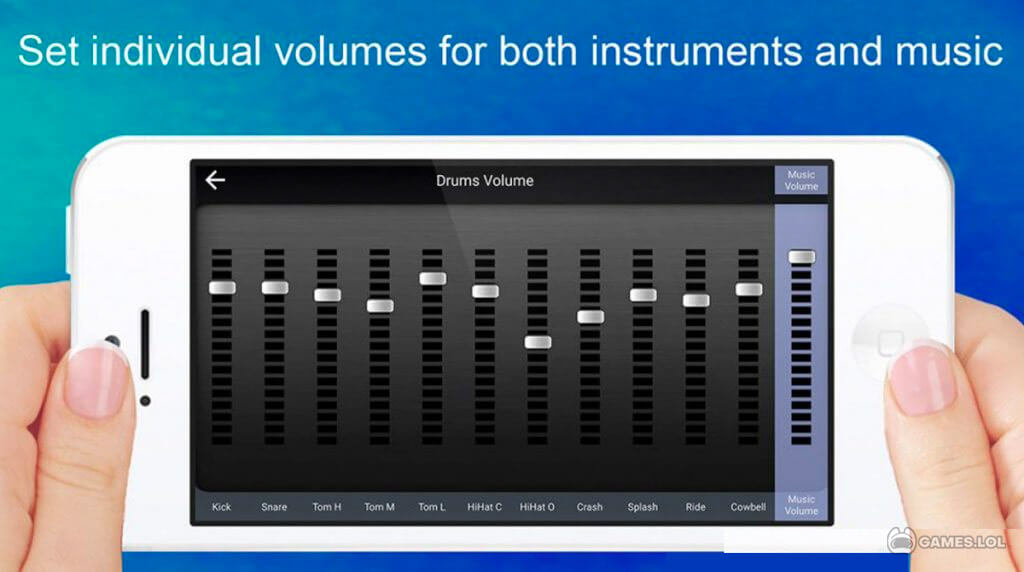 Set individual volumes for both instruments and music

Drums Volume

Music Volume

Kick Snare Tom H Tom M Tom L HiHat C HiHat O Crash Splash Ride Cowbell

Music Volume

GAMES.LOL